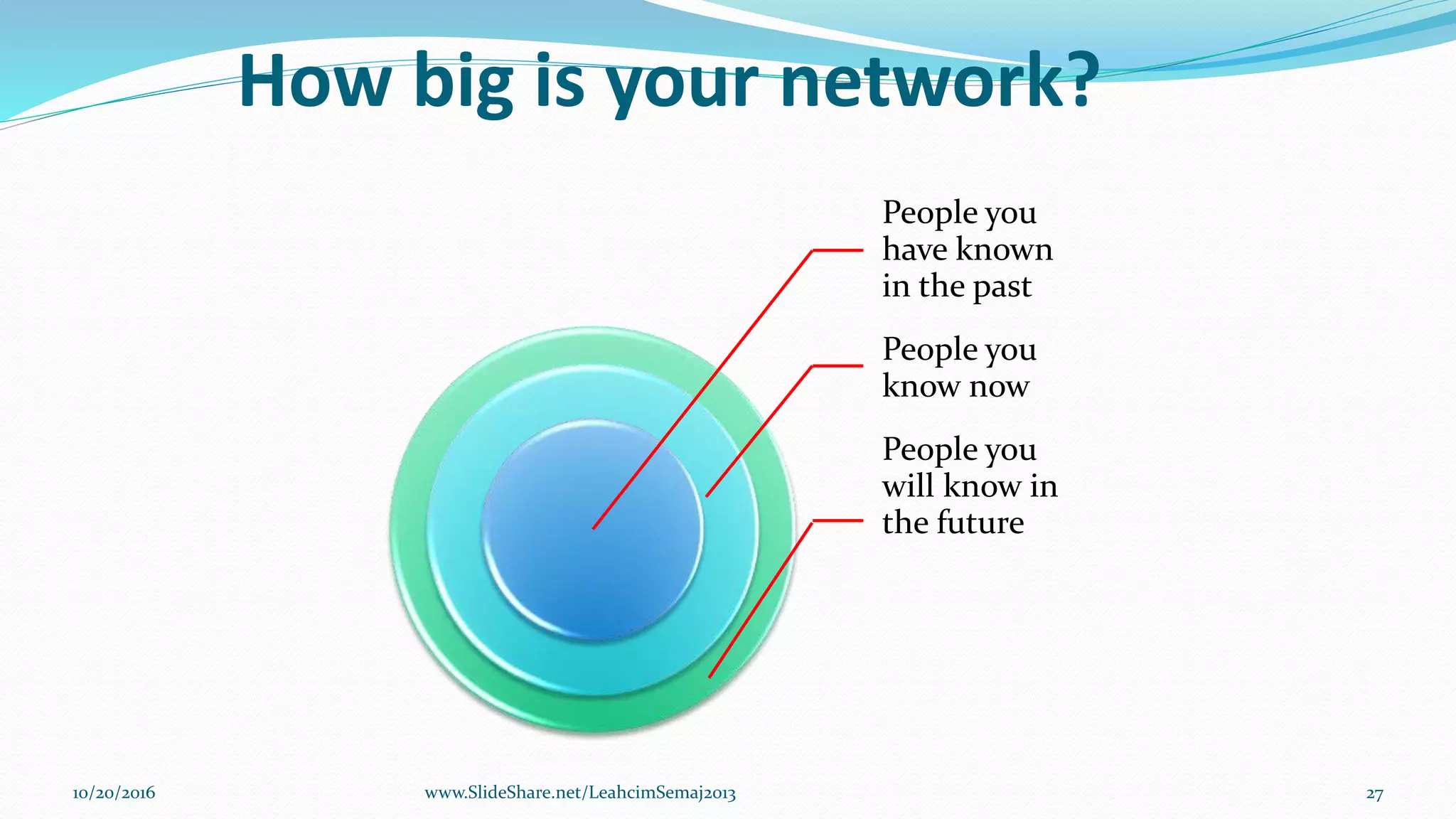 How big is your network?

People you have known in the past

People you know now

People you will know in the future

10/20/2016

www.SlideShare.net/LeahcimSemaj2013

27